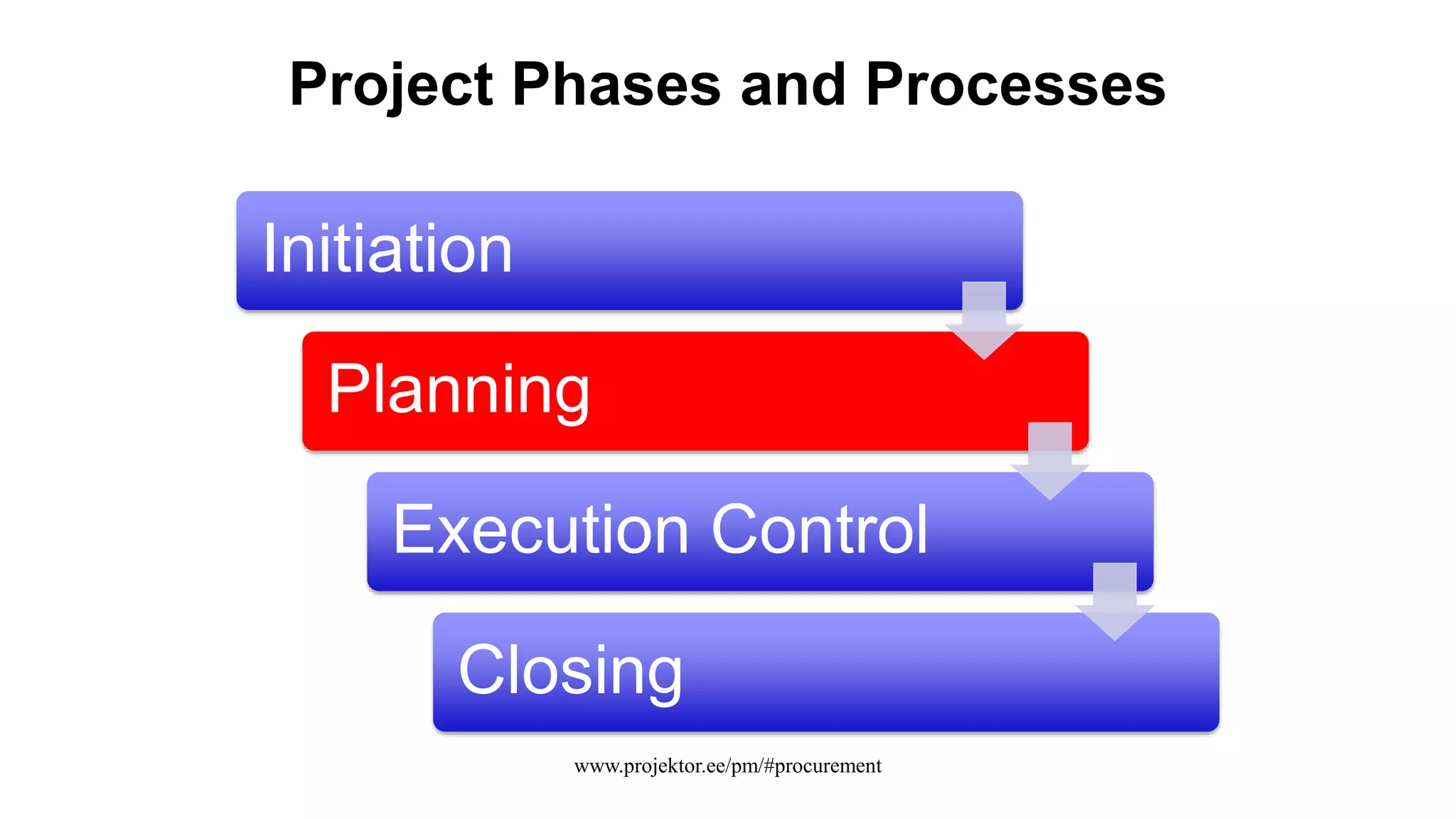 Project Phases and Processes

Initiation

Planning

Execution Control

Closing

www.projektor.ee/pm/#procurement